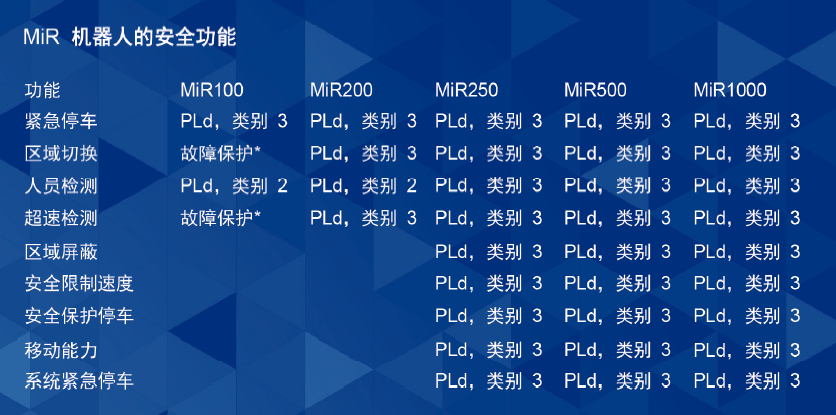 MiR 机器人的安全功能

| 功能 | MiR100 | MiR200 | MiR250 | MiR500 | MiR1000 |
|---|---|---|---|---|---|
| 紧急停车 | PLd，类别 3 | PLd，类别 3 | PLd，类别 3 | PLd，类别 3 | PLd，类别 3 |
| 区域切换 | 故障保护* | PLd，类别 3 | PLd，类别 3 | PLd，类别 3 | PLd，类别 3 |
| 人员检测 | PLd，类别 2 | PLd，类别 2 | PLd，类别 3 | PLd，类别 3 | PLd，类别 3 |
| 超速检测 | 故障保护* | PLd，类别 3 | PLd，类别 3 | PLd，类别 3 | PLd，类别 3 |
| 区域屏蔽 | | | PLd，类别 3 | PLd，类别 3 | PLd，类别 3 |
| 安全限制速度 | | | PLd，类别 3 | PLd，类别 3 | PLd，类别 3 |
| 安全保护停车 | | | PLd，类别 3 | PLd，类别 3 | PLd，类别 3 |
| 移动能力 | | | PLd，类别 3 | PLd，类别 3 | PLd，类别 3 |
| 系统紧急停车 | | | PLd，类别 3 | PLd，类别 3 | PLd，类别 3 |